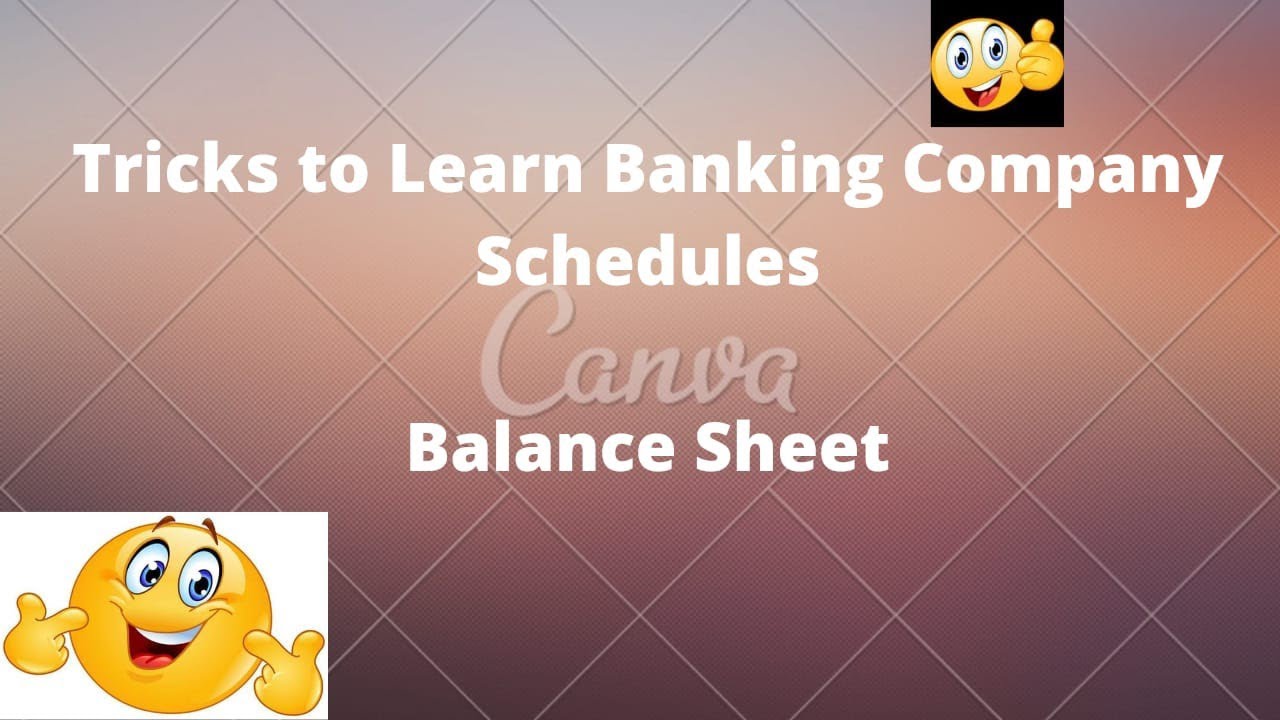 Tricks to Learn Banking Company Schedules

Canva

Balance Sheet